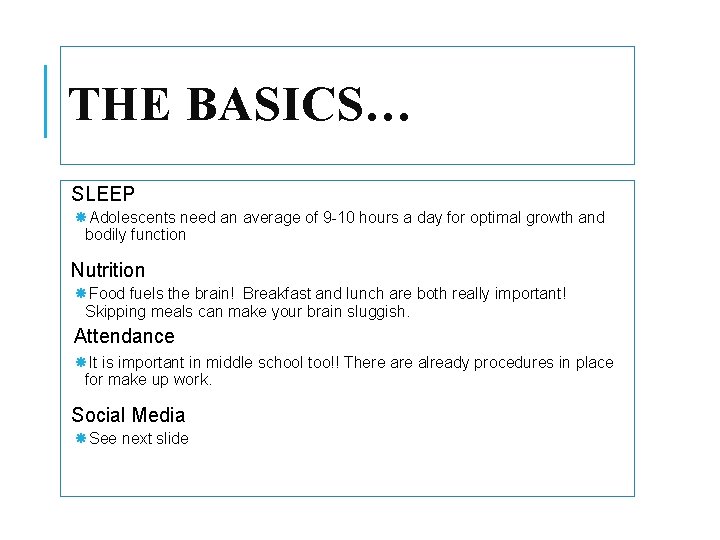 THE BASICS…

SLEEP

Adolescents need an average of 9-10 hours a day for optimal growth and bodily function

Nutrition

Food fuels the brain! Breakfast and lunch are both really important! Skipping meals can make your brain sluggish.

Attendance

It is important in middle school too!! There are already procedures in place for make up work.

Social Media

See next slide